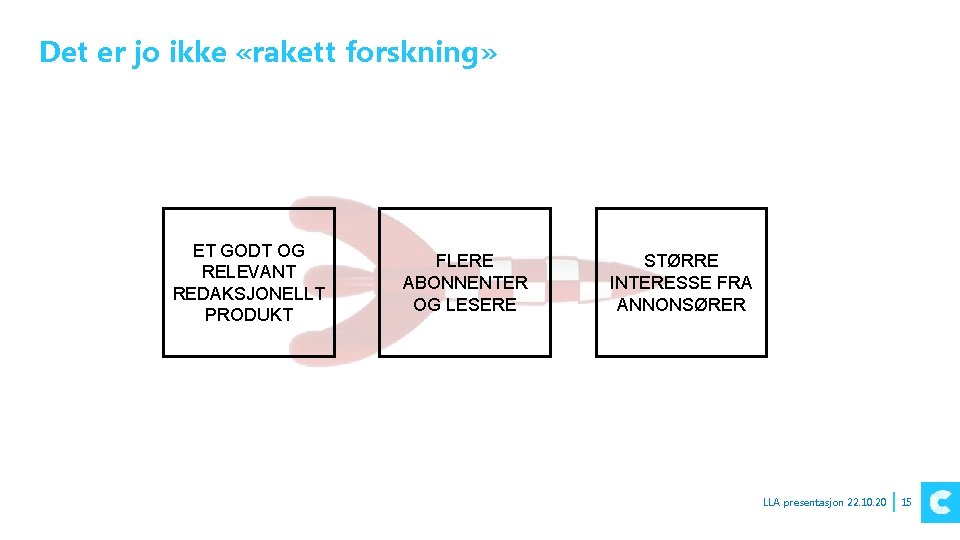 Det er jo ikke «rakett forskning»

ET GODT OG RELEVANT REDAKSJONELLT PRODUKT

FLERE ABONNENTER OG LESERE

STØRRE INTERESSE FRA ANNONSØRER

LLA presentasjon 22.10.20 | 15